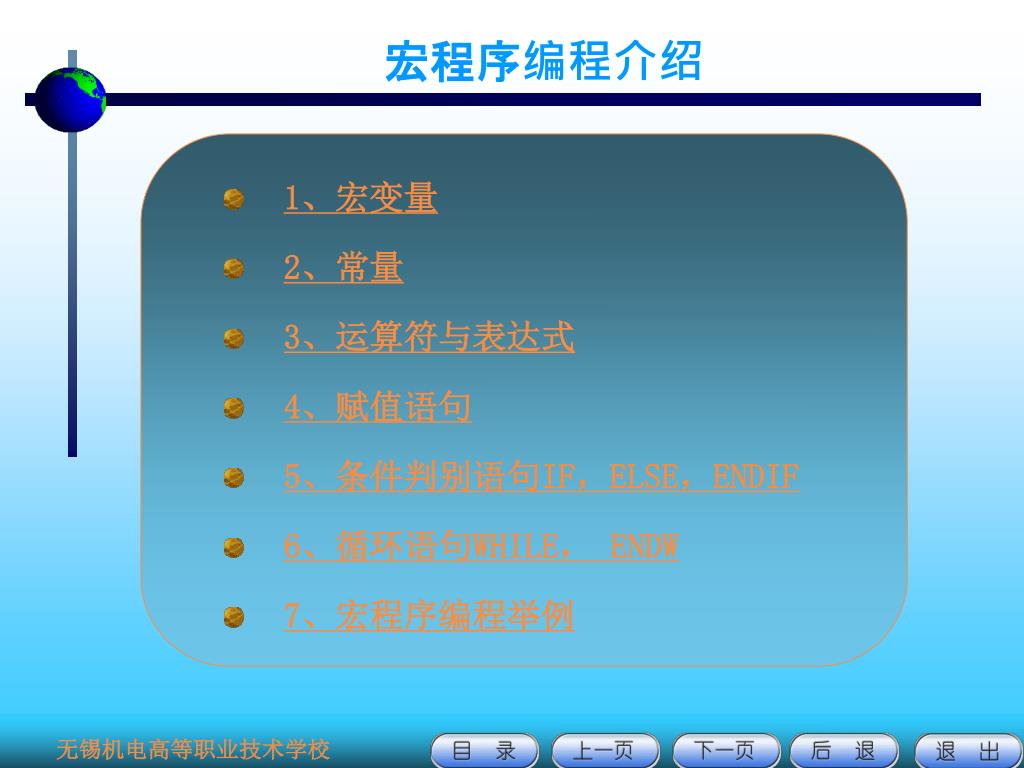 宏程序编程介绍

1、宏变量

2、常量

3、运算符与表达式

4、赋值语句

5、条件判别语句IF，ELSE，ENDIF

6、循环语句WHILE， ENDW

7、宏程序编程举例

无锡机电高等职业技术学校

目 录

上一页

下一页

后 退

退 出